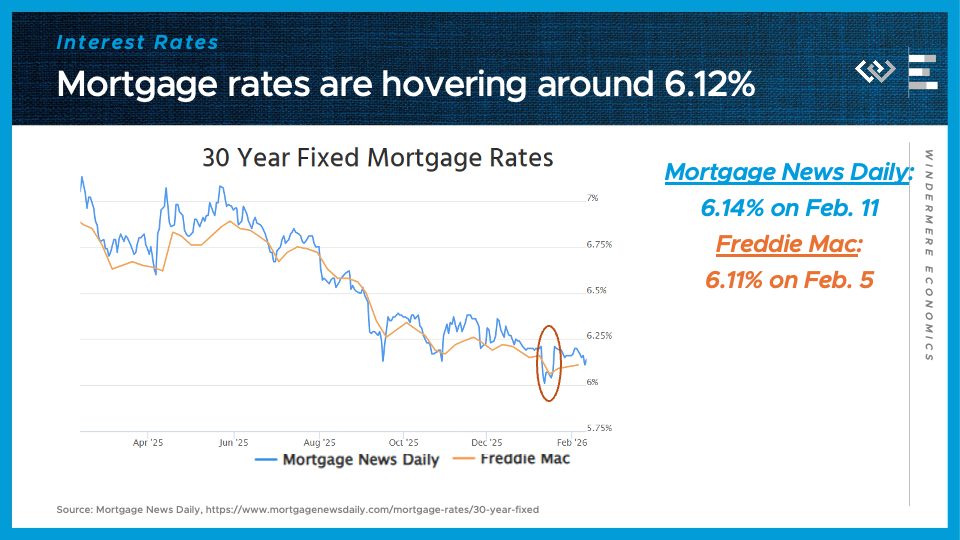 Interest Rates

Mortgage rates are hovering around 6.12%

30 Year Fixed Mortgage Rates

7%

6.75%

6.5%

6.25%

6%

5.75%

Apr '25 Jun '25 Aug '25 Oct '25 Dec '25 Feb '26

Mortgage News Daily Freddie Mac

Mortgage News Daily:
6.14% on Feb. 11

Freddie Mac:
6.11% on Feb. 5

WINDERMERE ECONOMICS

Source: Mortgage News Daily, https://www.mortgagenewsdaily.com/mortgage-rates/30-year-fixed